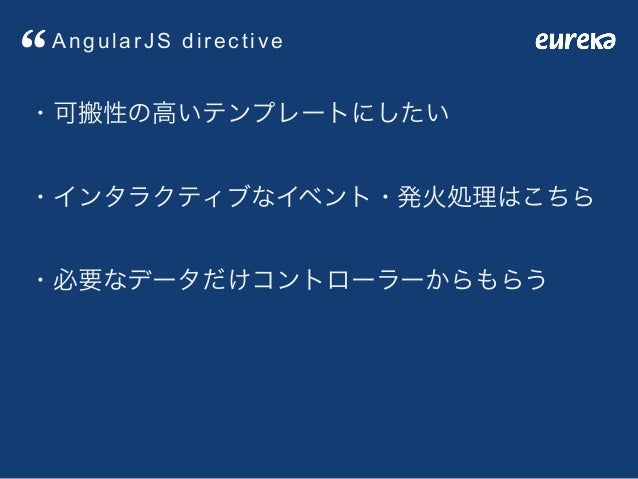 “ AngularJS directive

eureka

・可搬性の高いテンプレートにしたい

・インタラクティブなイベント・発火処理はこちら

・必要なデータだけコントローラーからもらう